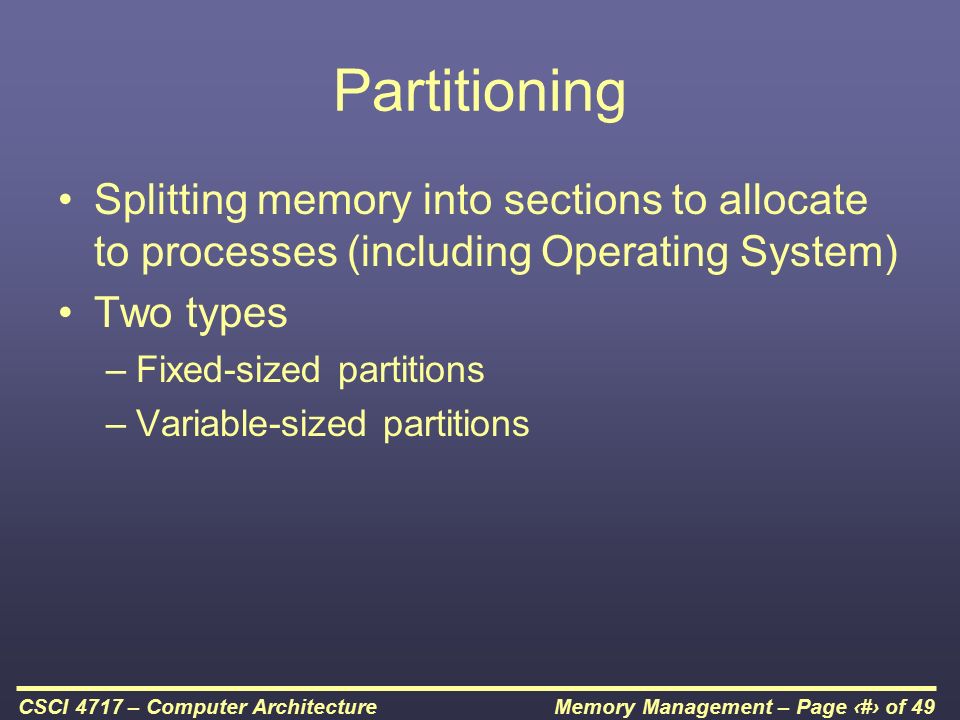 Partitioning

• Splitting memory into sections to allocate to processes (including Operating System)

• Two types
– Fixed-sized partitions
– Variable-sized partitions

CSCI 4717 – Computer Architecture

Memory Management – Page ‹#› of 49